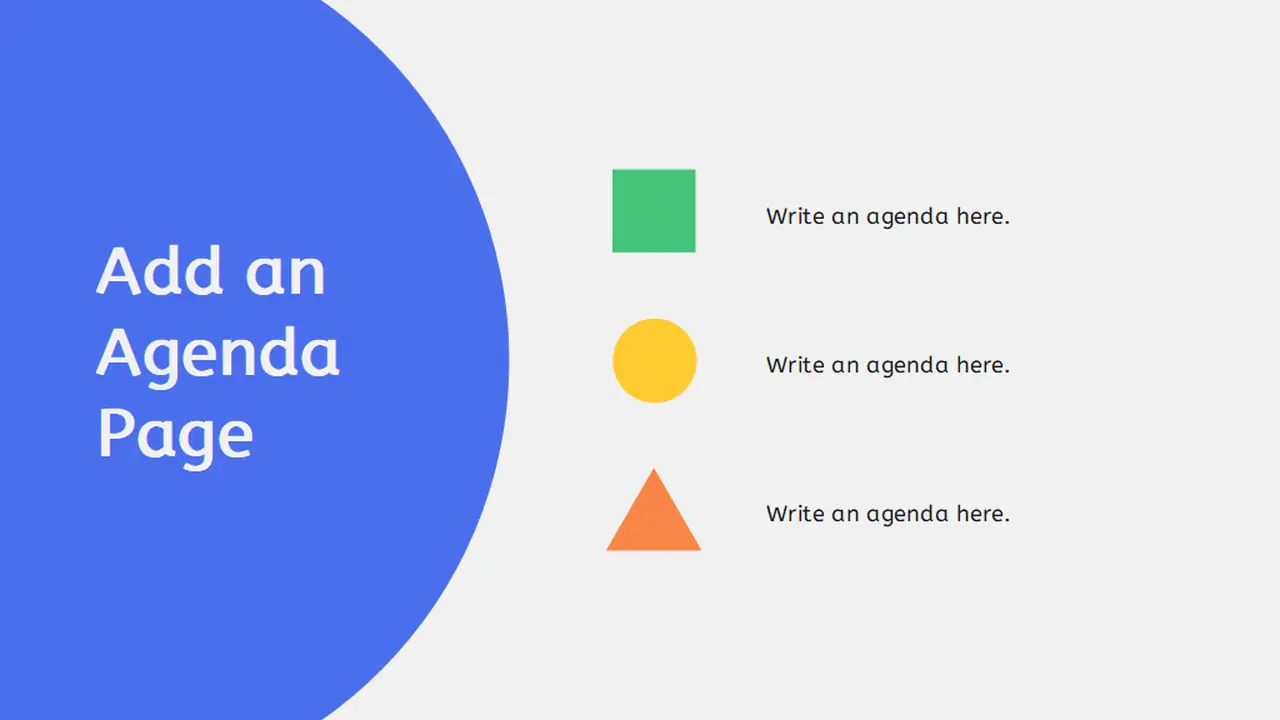 Add an Agenda Page

Write an agenda here.

Write an agenda here.

Write an agenda here.